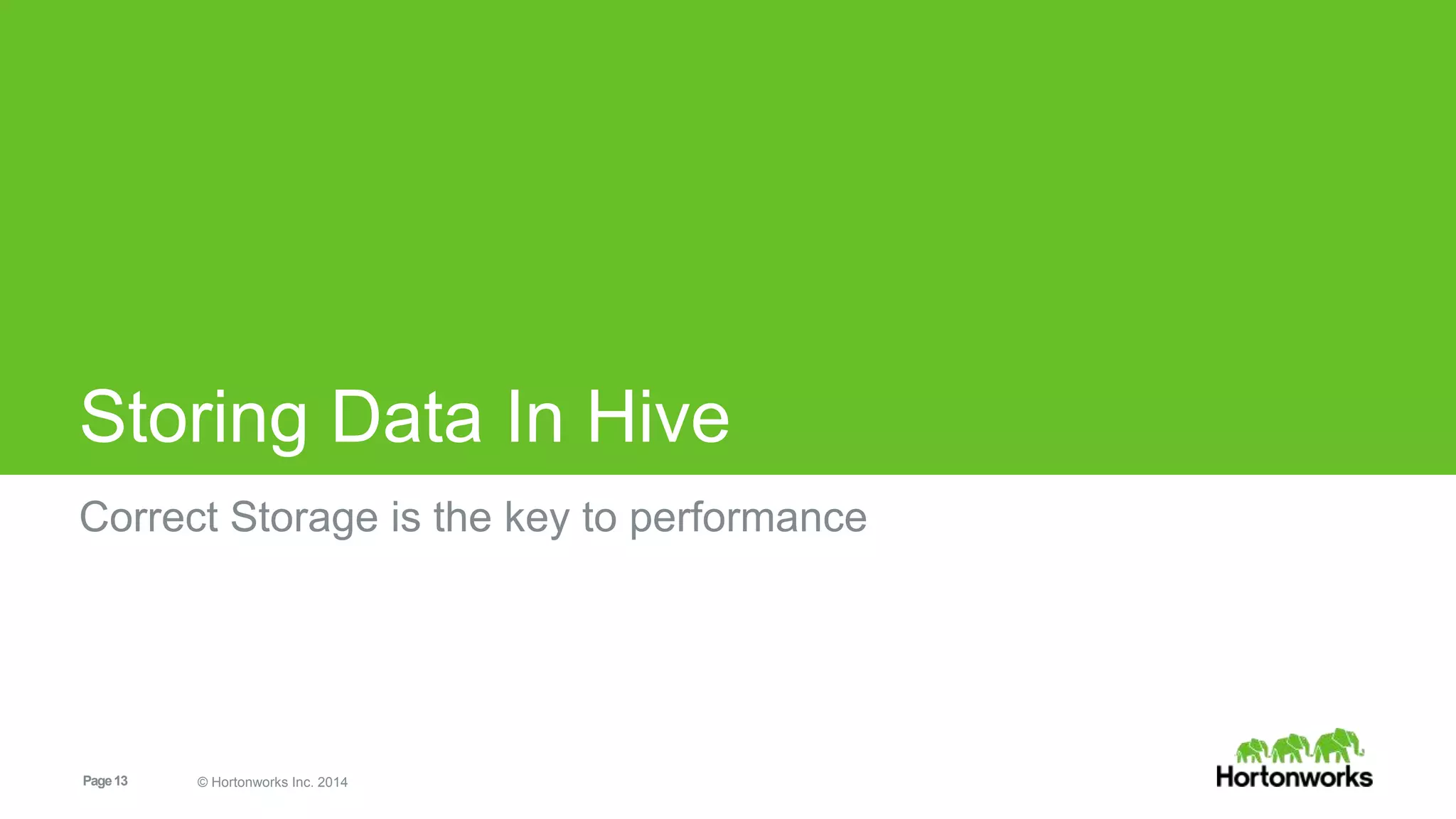 Storing Data In Hive

Correct Storage is the key to performance

Page 13

© Hortonworks Inc. 2014

Hortonworks